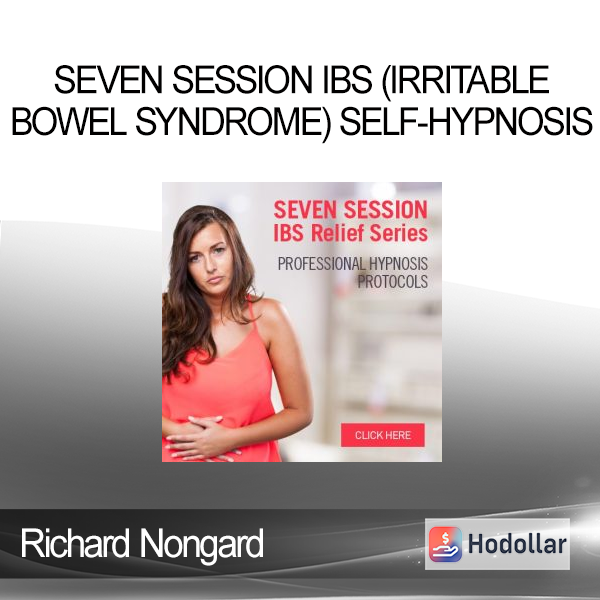 SEVEN SESSION IBS (IRRITABLE BOWEL SYNDROME) SELF-HYPNOSIS

SEVEN SESSION
IBS Relief Series

PROFESSIONAL HYPNOSIS PROTOCOLS

CLICK HERE

Richard Nongard

Hodollar